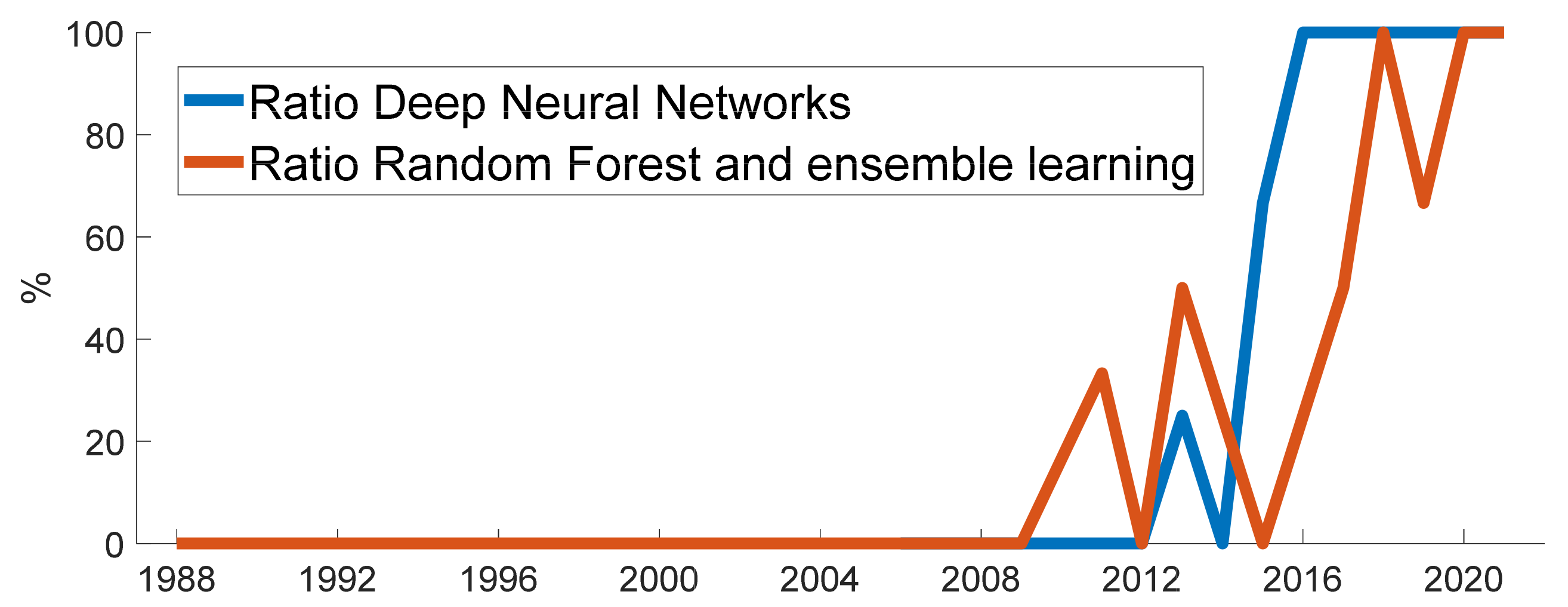 Ratio Deep Neural Networks
Ratio Random Forest and ensemble learning

%

100
80
60
40
20
0

1988
1992
1996
2000
2004
2008
2012
2016
2020